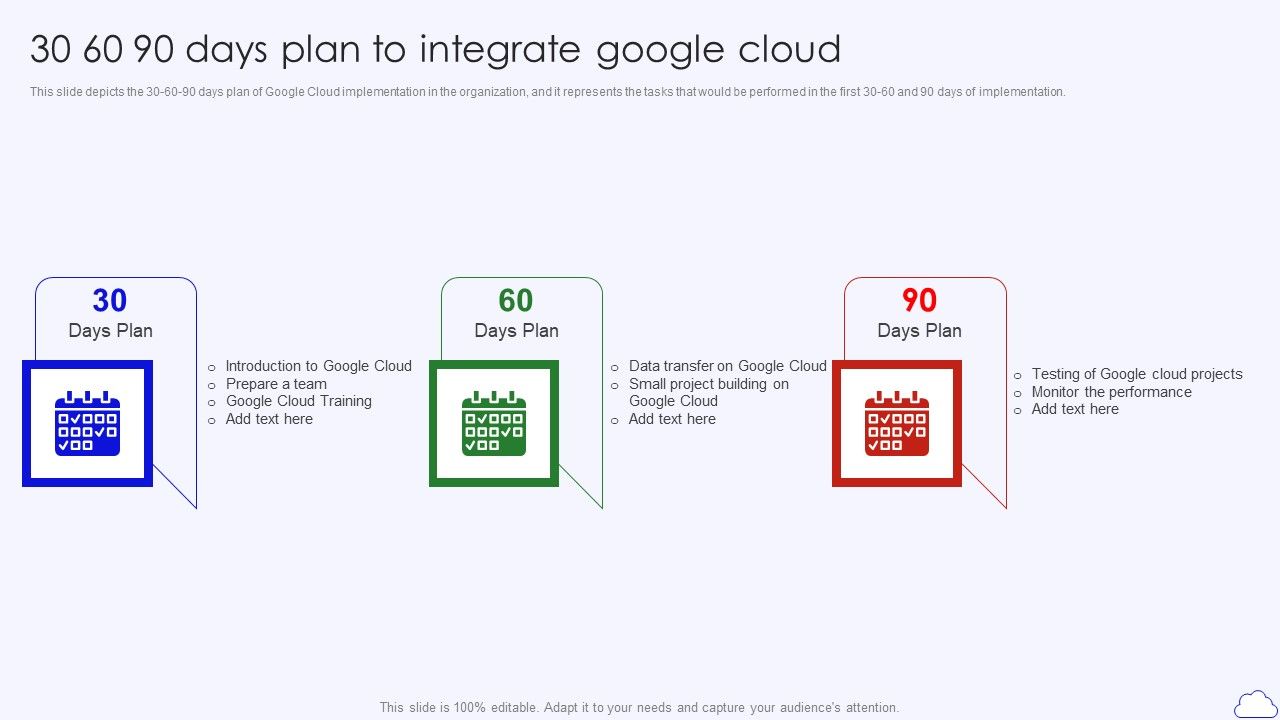 30 60 90 days plan to integrate google cloud

This slide depicts the 30-60-90 days plan of Google Cloud implementation in the organization, and it represents the tasks that would be performed in the first 30-60 and 90 days of implementation.

30
Days Plan

o Introduction to Google Cloud
o Prepare a team
o Google Cloud Training
o Add text here

60
Days Plan

o Data transfer on Google Cloud
o Small project building on Google Cloud
o Add text here

90
Days Plan

o Testing of Google cloud projects
o Monitor the performance
o Add text here

This slide is 100% editable. Adapt it to your needs and capture your audience's attention.